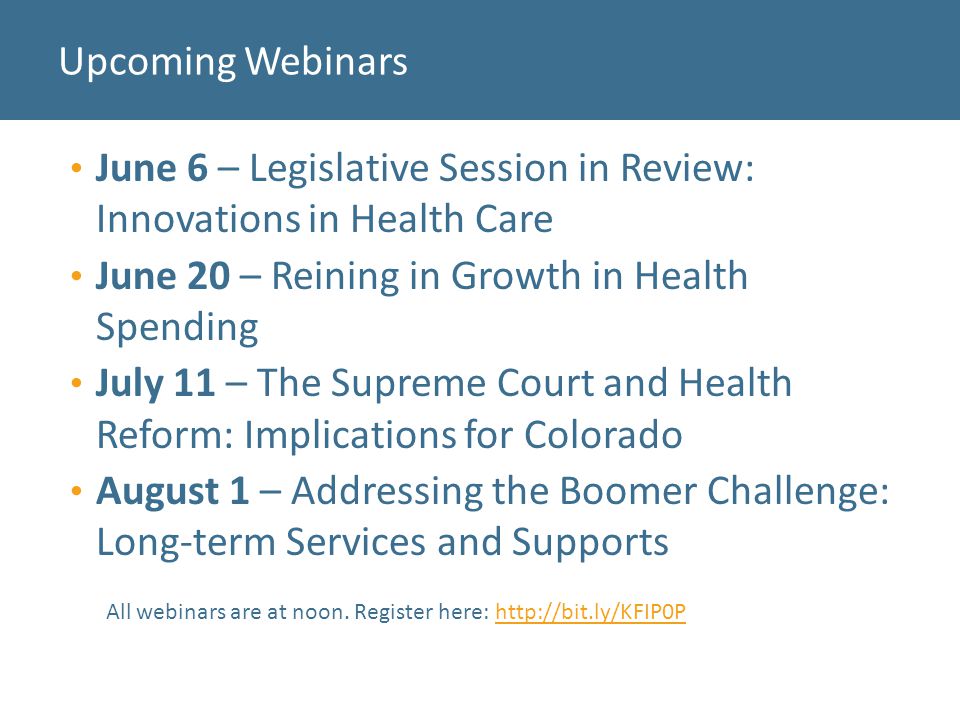 Upcoming Webinars

• June 6 – Legislative Session in Review: Innovations in Health Care
• June 20 – Reining in Growth in Health Spending
• July 11 – The Supreme Court and Health Reform: Implications for Colorado
• August 1 – Addressing the Boomer Challenge: Long-term Services and Supports

All webinars are at noon. Register here: http://bit.ly/KFIP0P